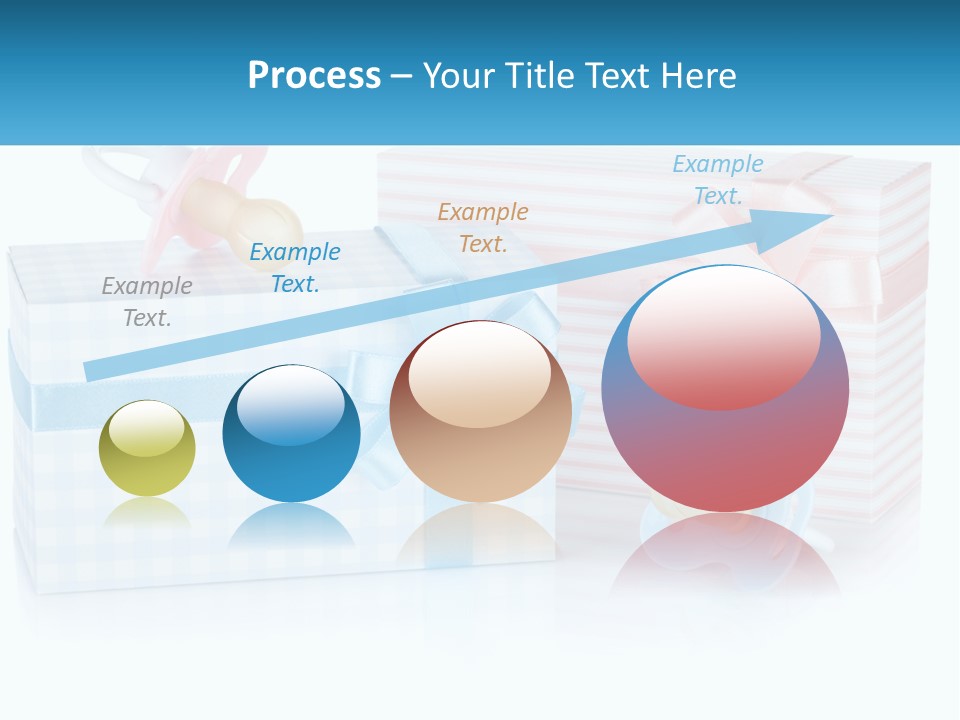 Process – Your Title Text Here

Example Text.

Example Text.

Example Text.

Example Text.